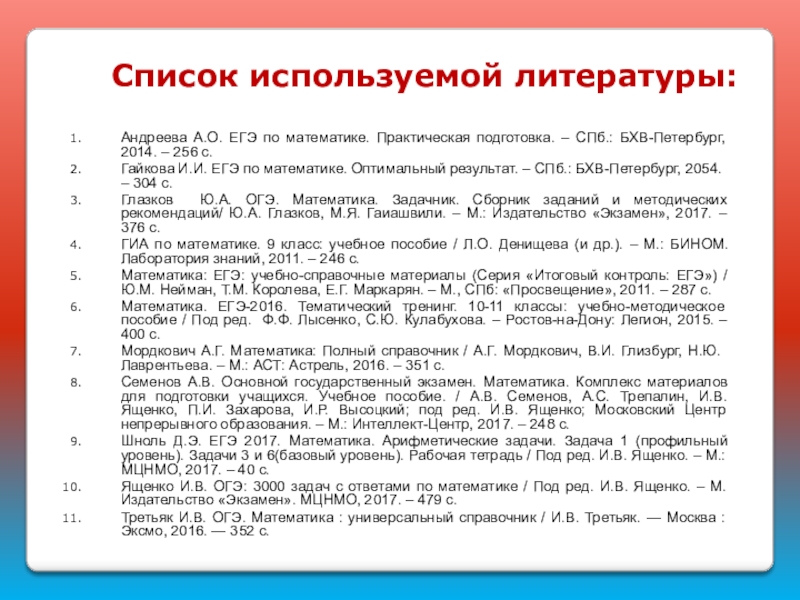 Список используемой литературы:

1. Андреева А.О. ЕГЭ по математике. Практическая подготовка. – СПб.: БХВ-Петербург, 2014. – 256 с.
2. Гайкова И.И. ЕГЭ по математике. Оптимальный результат. – СПб.: БХВ-Петербург, 2054. – 304 с.
3. Глазков Ю.А. ОГЭ. Математика. Задачник. Сборник заданий и методических рекомендаций/ Ю.А. Глазков, М.Я. Гаиашвили. – М.: Издательство «Экзамен», 2017. – 376 с.
4. ГИА по математике. 9 класс: учебное пособие / Л.О. Денищева (и др.). – М.: БИНОМ. Лаборатория знаний, 2011. – 246 с.
5. Математика: ЕГЭ: учебно-справочные материалы (Серия «Итоговый контроль: ЕГЭ») / Ю.М. Нейман, Т.М. Королева, Е.Г. Маркарян. – М., СПб: «Просвещение», 2011. – 287 с.
6. Математика. ЕГЭ-2016. Тематический тренинг. 10-11 классы: учебно-методическое пособие / Под ред. Ф.Ф. Лысенко, С.Ю. Кулабухова. – Ростов-на-Дону: Легион, 2015. – 400 с.
7. Мордкович А.Г. Математика: Полный справочник / А.Г. Мордкович, В.И. Глизбург, Н.Ю. Лаврентьева. – М.: АСТ: Астрель, 2016. – 351 с.
8. Семенов А.В. Основной государственный экзамен. Математика. Комплекс материалов для подготовки учащихся. Учебное пособие. / А.В. Семенов, А.С. Трепалин, И.В. Ященко, П.И. Захарова, И.Р. Высоцкий; под ред. И.В. Ященко; Московский Центр непрерывного образования. – М.: Интеллект-Центр, 2017. – 248 с.
9. Шноль Д.Э. ЕГЭ 2017. Математика. Арифметические задачи. Задача 1 (профильный уровень). Задачи 3 и 6(базовый уровень). Рабочая тетрадь / Под ред. И.В. Ященко. – М.: МЦНМО, 2017. – 40 с.
10. Ященко И.В. ОГЭ: 3000 задач с ответами по математике / Под ред. И.В. Ященко. – М. Издательство «Экзамен». МЦНМО, 2017. – 479 с.
11. Третьяк И.В. ОГЭ. Математика : универсальный справочник / И.В. Третьяк. — Москва : Эксмо, 2016. — 352 с.